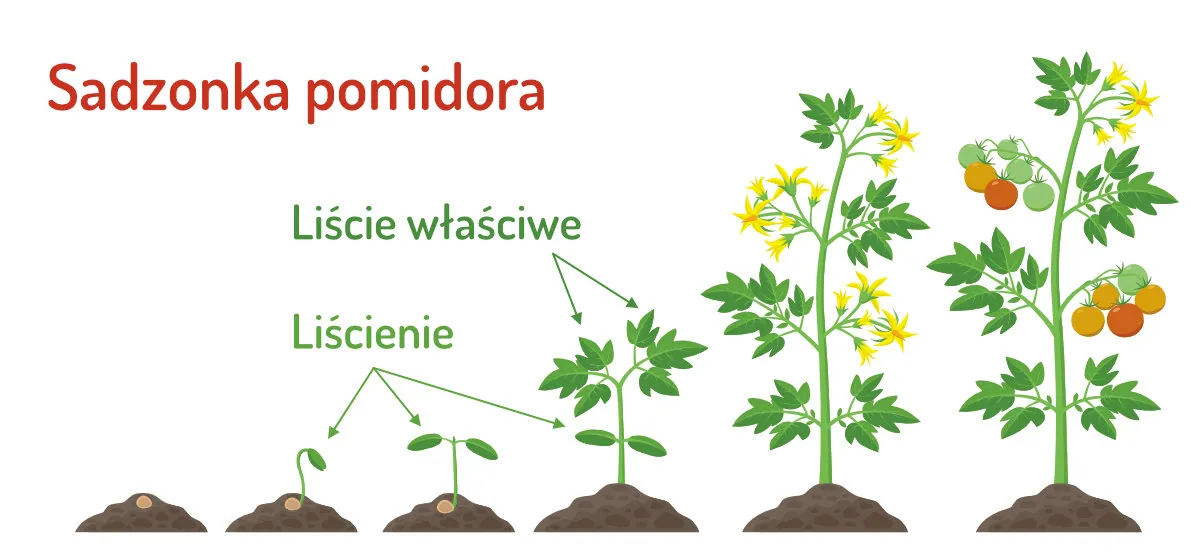 Sadzonka pomidora

Liście właściwe

Liścienie